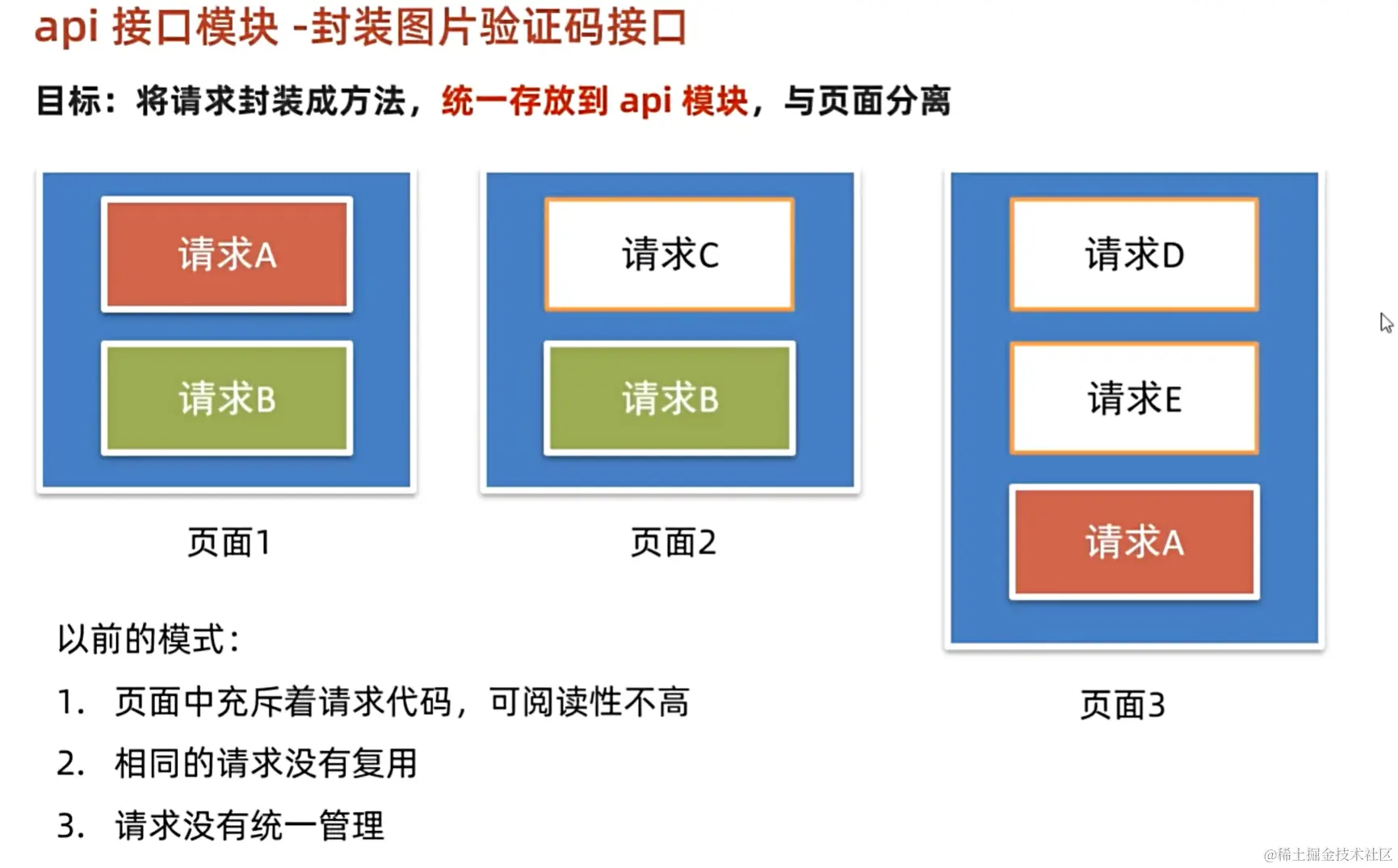 api 接口模块 -封装图片验证码接口

目标：将请求封装成方法，统一存放到 api 模块，与页面分离

请求A

请求B

页面1

请求C

请求B

页面2

请求D

请求E

请求A

页面3

以前的模式：

1. 页面中充斥着请求代码，可阅读性不高

2. 相同的请求没有复用

3. 请求没有统一管理

@稀土掘金技术社区